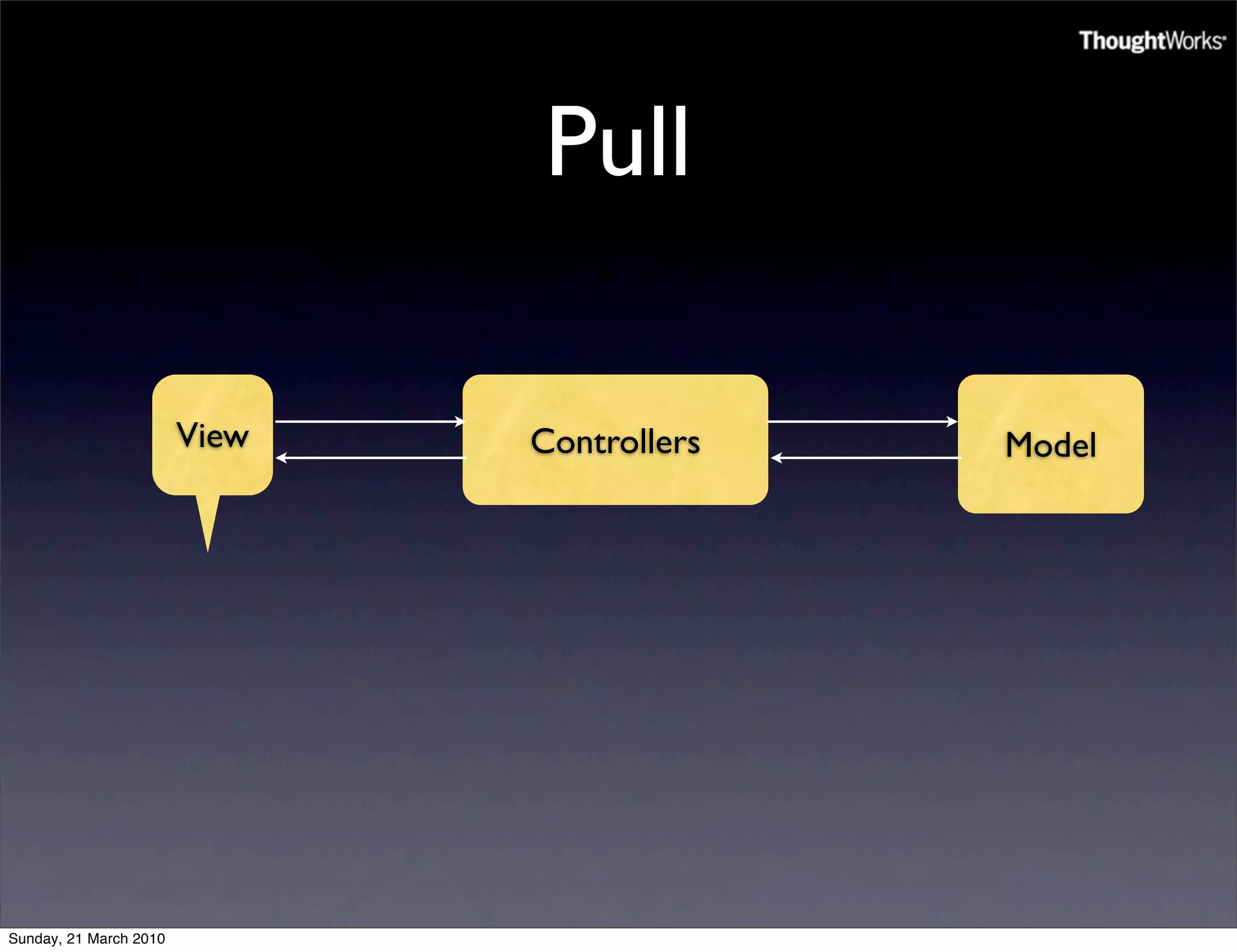 ThoughtWorks

Pull

View

Controllers

Model

Sunday, 21 March 2010